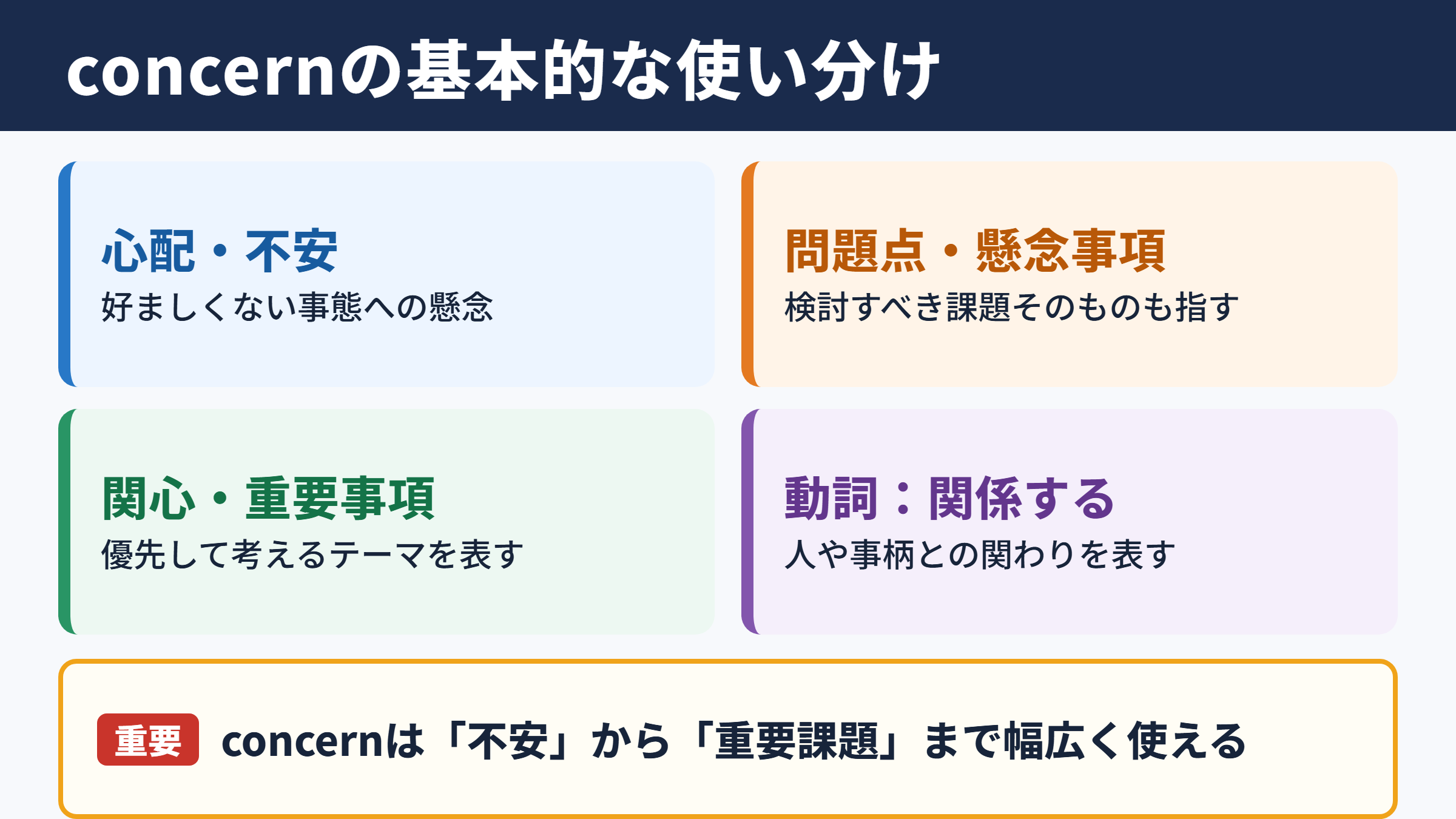 concernの基本的な使い分け

心配・不安
好ましくない事態への懸念

問題点・懸念事項
検討すべき課題そのものも指す

関心・重要事項
優先して考えるテーマを表す

動詞：関係する
人や事柄との関わりを表す

重要 concernは「不安」から「重要課題」まで幅広く使える